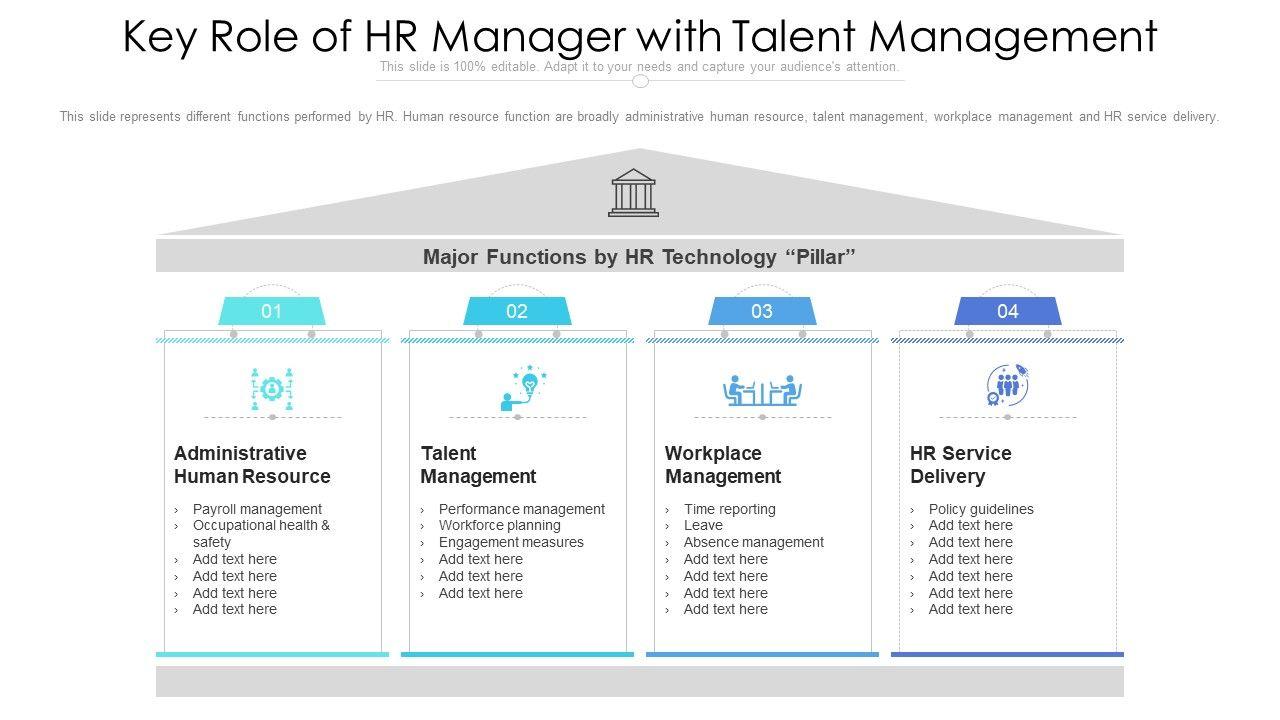 Key Role of HR Manager with Talent Management

This slide is 100% editable. Adapt it to your needs and capture your audience's attention.

This slide represents different functions performed by HR. Human resource function are broadly administrative human resource, talent management, workplace management and HR service delivery.

Major Functions by HR Technology "Pillar"

01

Administrative Human Resource

› Payroll management
› Occupational health & safety
› Add text here
› Add text here
› Add text here
› Add text here

02

Talent Management

› Performance management
› Workforce planning
› Engagement measures
› Add text here
› Add text here
› Add text here

03

Workplace Management

› Time reporting
› Leave
› Absence management
› Add text here
› Add text here
› Add text here
› Add text here

04

HR Service Delivery

› Policy guidelines
› Add text here
› Add text here
› Add text here
› Add text here
› Add text here
› Add text here